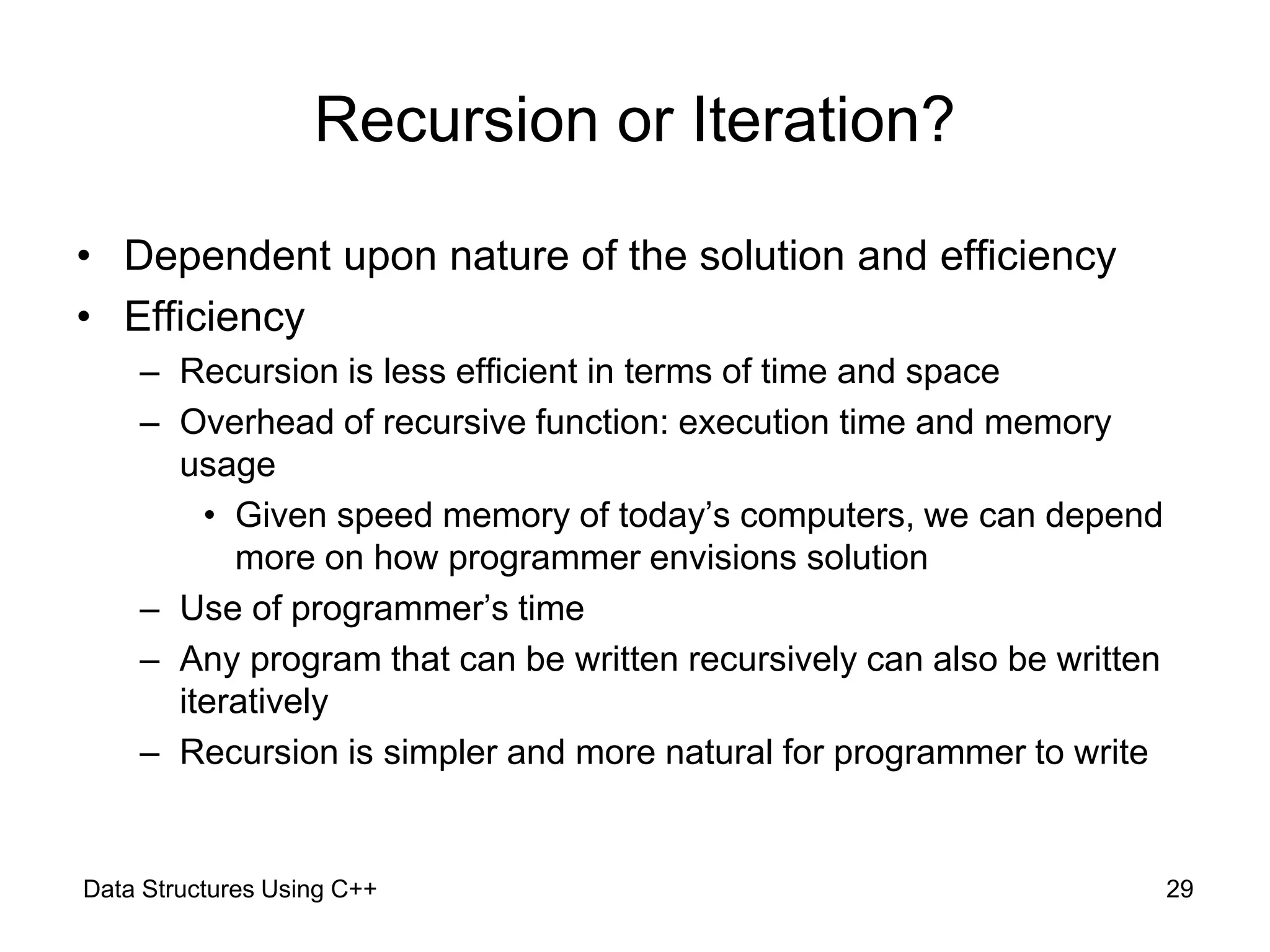 Recursion or Iteration?

• Dependent upon nature of the solution and efficiency
• Efficiency
– Recursion is less efficient in terms of time and space
– Overhead of recursive function: execution time and memory usage
• Given speed memory of today’s computers, we can depend more on how programmer envisions solution
– Use of programmer’s time
– Any program that can be written recursively can also be written iteratively
– Recursion is simpler and more natural for programmer to write

Data Structures Using C++

29